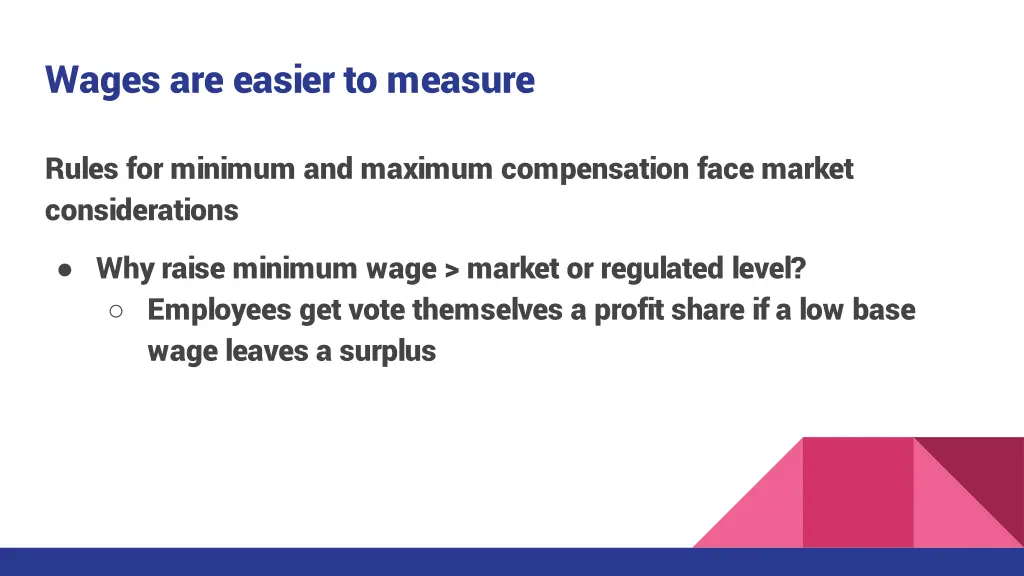 Wages are easier to measure

Rules for minimum and maximum compensation face market considerations

● Why raise minimum wage > market or regulated level?
  ○ Employees get vote themselves a profit share if a low base wage leaves a surplus